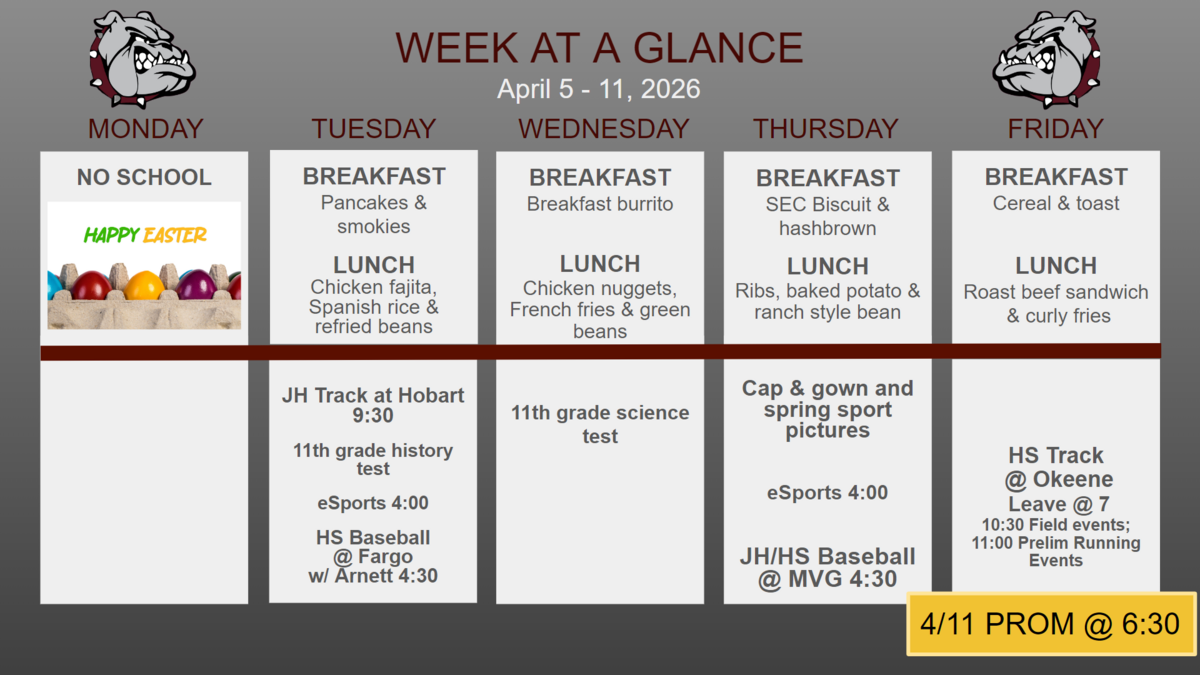 WEEK AT A GLANCE
April 5 - 11, 2026

MONDAY

NO SCHOOL

HAPPY EASTER

TUESDAY

BREAKFAST
Pancakes & smokies

LUNCH
Chicken fajita, Spanish rice & refried beans

JH Track at Hobart 9:30

11th grade history test

eSports 4:00

HS Baseball @ Fargo w/ Arnett 4:30

WEDNESDAY

BREAKFAST
Breakfast burrito

LUNCH
Chicken nuggets, French fries & green beans

11th grade science test

THURSDAY

BREAKFAST
SEC Biscuit & hashbrown

LUNCH
Ribs, baked potato & ranch style bean

Cap & gown and spring sport pictures

eSports 4:00

JH/HS Baseball @ MVG 4:30

FRIDAY

BREAKFAST
Cereal & toast

LUNCH
Roast beef sandwich & curly fries

HS Track @ Okeene
Leave @ 7
10:30 Field events; 11:00 Prelim Running Events

4/11 PROM @ 6:30